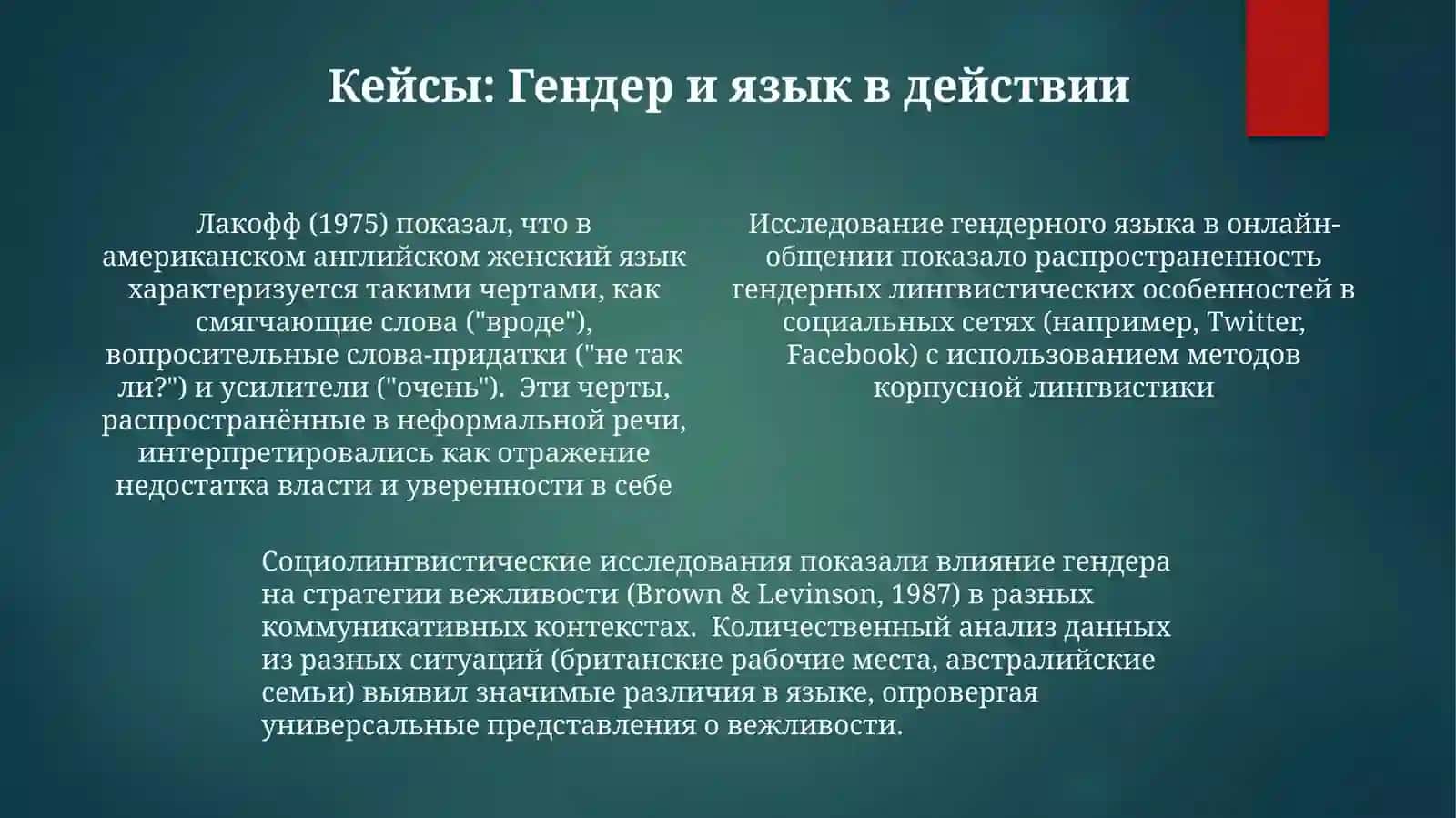 Кейсы: Гендер и язык в действии

Лакофф (1975) показал, что в американском английском женский язык характеризуется такими чертами, как смягчающие слова ("вроде"), вопросительные слова-придатки ("не так ли?") и усилители ("очень"). Эти черты, распространённые в неформальной речи, интерпретировались как отражение недостатка власти и уверенности в себе

Исследование гендерного языка в онлайн-общении показало распространенность гендерных лингвистических особенностей в социальных сетях (например, Twitter, Facebook) с использованием методов корпусной лингвистики

Социолингвистические исследования показали влияние гендера на стратегии вежливости (Brown & Levinson, 1987) в разных коммуникативных контекстах. Количественный анализ данных из разных ситуаций (британские рабочие места, австралийские семьи) выявил значимые различия в языке, опровергая универсальные представления о вежливости.